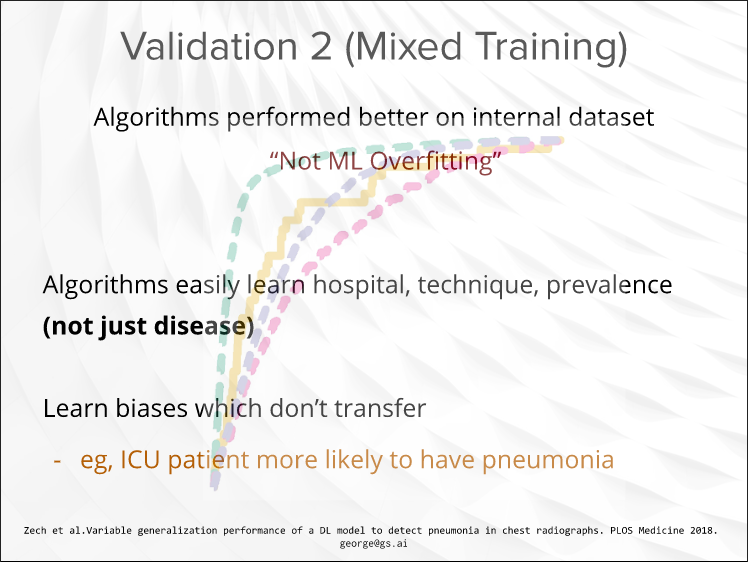 Validation 2 (Mixed Training)

Algorithms performed better on internal dataset

“Not ML Overfitting”

Algorithms easily learn hospital, technique, prevalence **(not just disease)**

Learn biases which don’t transfer

- eg, ICU patient more likely to have pneumonia

Zech et al.Variable generalization performance of a DL model to detect pneumonia in chest radiographs. PLOS Medicine 2018.
george@gs.ai